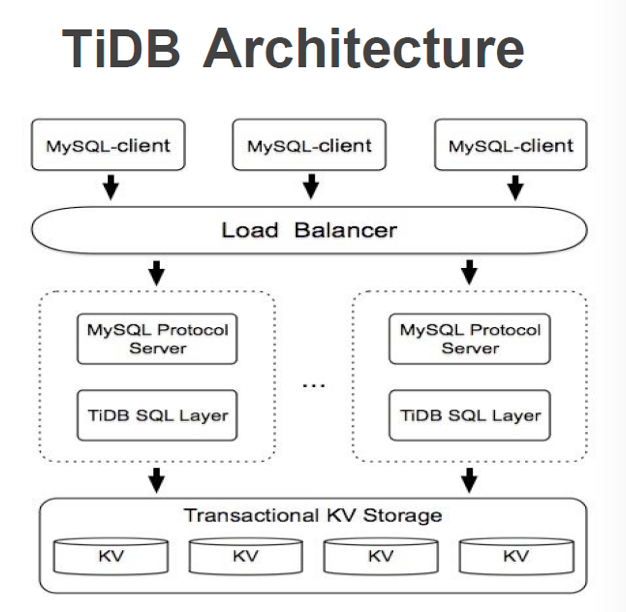 TiDB Architecture

MySQL-client

MySQL-client

MySQL-client

Load Balancer

MySQL Protocol Server

TiDB SQL Layer

...

MySQL Protocol Server

TiDB SQL Layer

Transactional KV Storage

KV

KV

KV

KV